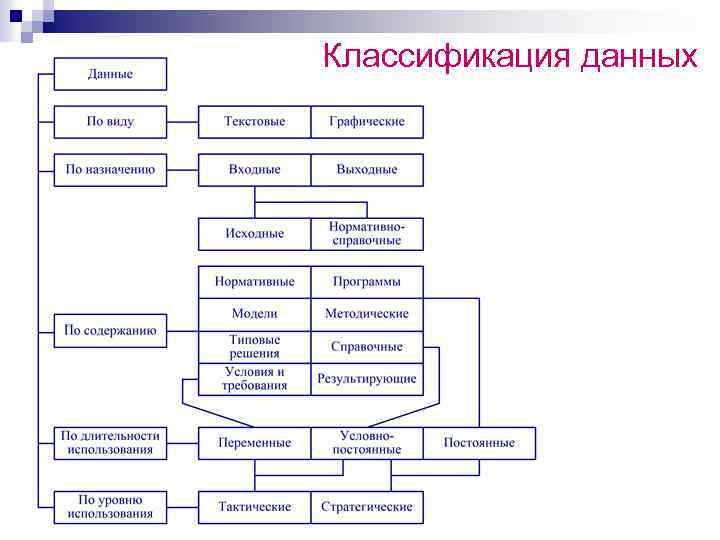 Классификация данных

Данные

По виду
Текстовые
Графические

По назначению
Входные
Выходные
Исходные
Нормативно-справочные

По содержанию
Нормативные
Программы
Модели
Методические
Типовые решения
Справочные
Условия и требования
Результирующие

По длительности использования
Переменные
Условно-постоянные
Постоянные

По уровню использования
Тактические
Стратегические